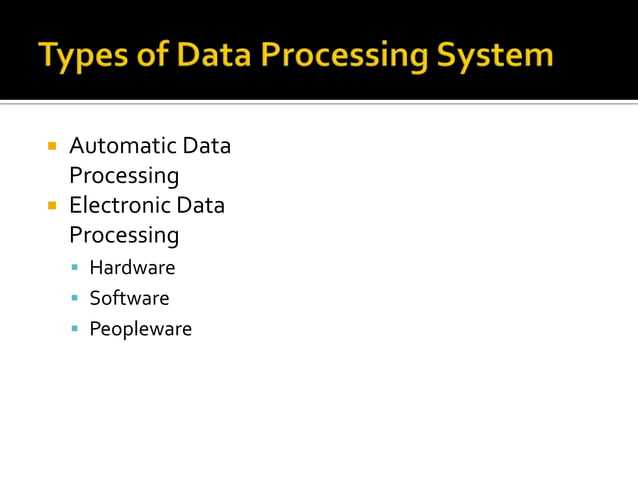 Types of Data Processing System

- Automatic Data Processing
- Electronic Data Processing
  - Hardware
  - Software
  - Peopleware